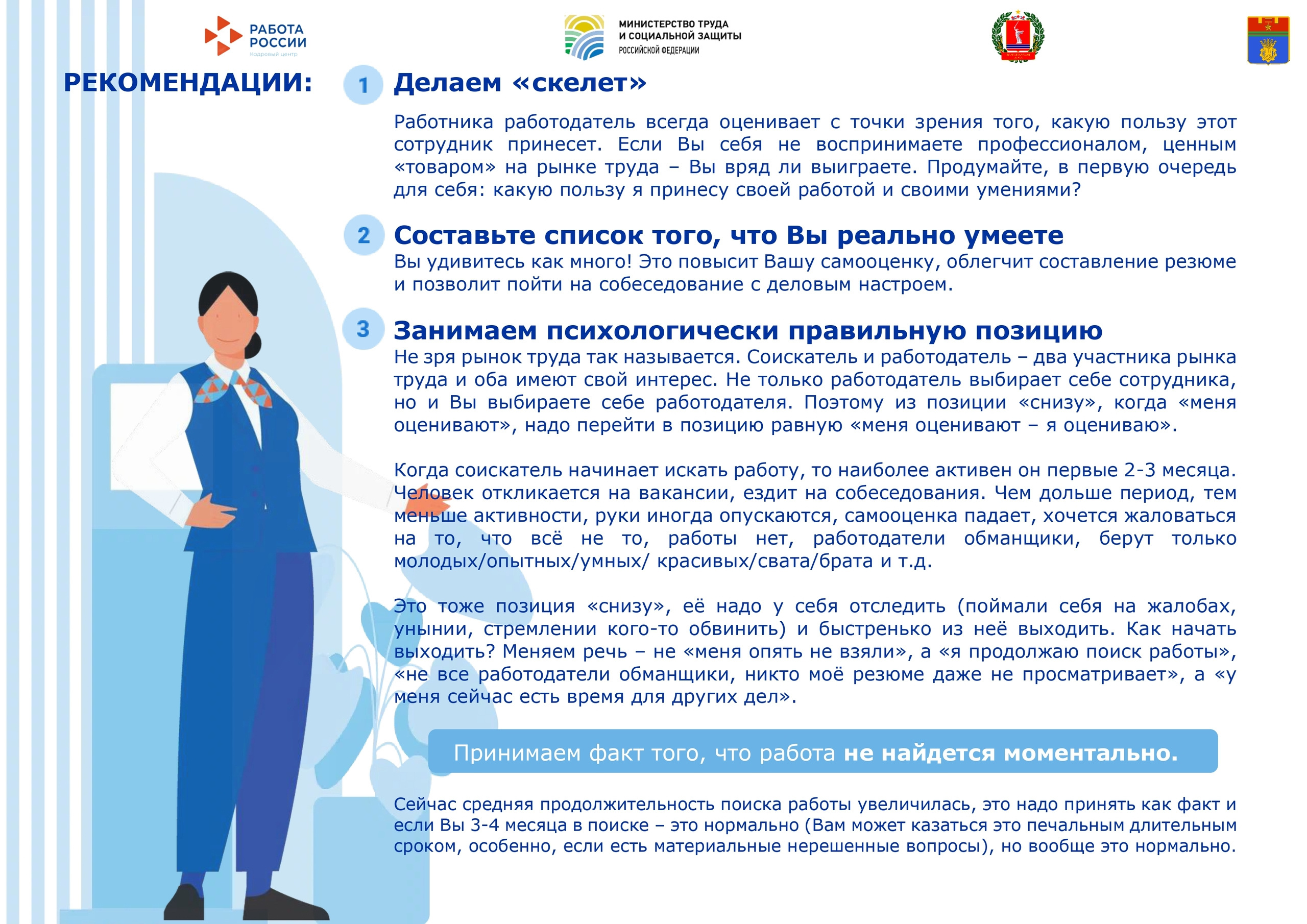 РАБОТА РОССИИ
Кадровый центр

МИНИСТЕРСТВО ТРУДА И СОЦИАЛЬНОЙ ЗАЩИТЫ РОССИЙСКОЙ ФЕДЕРАЦИИ

РЕКОМЕНДАЦИИ:

1 Делаем «скелет»

Работника работодатель всегда оценивает с точки зрения того, какую пользу этот сотрудник принесет. Если Вы себя не воспринимаете профессионалом, ценным «товаром» на рынке труда – Вы вряд ли выиграете. Продумайте, в первую очередь для себя: какую пользу я принесу своей работой и своими умениями?

2 Составьте список того, что Вы реально умеете

Вы удивитесь как много! Это повысит Вашу самооценку, облегчит составление резюме и позволит пойти на собеседование с деловым настроем.

3 Занимаем психологически правильную позицию

Не зря рынок труда так называется. Соискатель и работодатель – два участника рынка труда и оба имеют свой интерес. Не только работодатель выбирает себе сотрудника, но и Вы выбираете себе работодателя. Поэтому из позиции «снизу», когда «меня оценивают», надо перейти в позицию равную «меня оценивают – я оцениваю».

Когда соискатель начинает искать работу, то наиболее активен он первые 2-3 месяца. Человек откликается на вакансии, ездит на собеседования. Чем дольше период, тем меньше активности, руки иногда опускаются, самооценка падает, хочется жаловаться на то, что всё не то, работы нет, работодатели обманщики, берут только молодых/опытных/умных/ красивых/свата/брата и т.д.

Это тоже позиция «снизу», её надо у себя отследить (поймали себя на жалобах, унынии, стремлении кого-то обвинить) и быстренько из неё выходить. Как начать выходить? Меняем речь – не «меня опять не взяли», а «я продолжаю поиск работы», «не все работодатели обманщики, никто моё резюме даже не просматривает», а «у меня сейчас есть время для других дел».

Принимаем факт того, что работа не найдется моментально.

Сейчас средняя продолжительность поиска работы увеличилась, это надо принять как факт и если Вы 3-4 месяца в поиске – это нормально (Вам может казаться это печальным длительным сроком, особенно, если есть материальные нерешенные вопросы), но вообще это нормально.